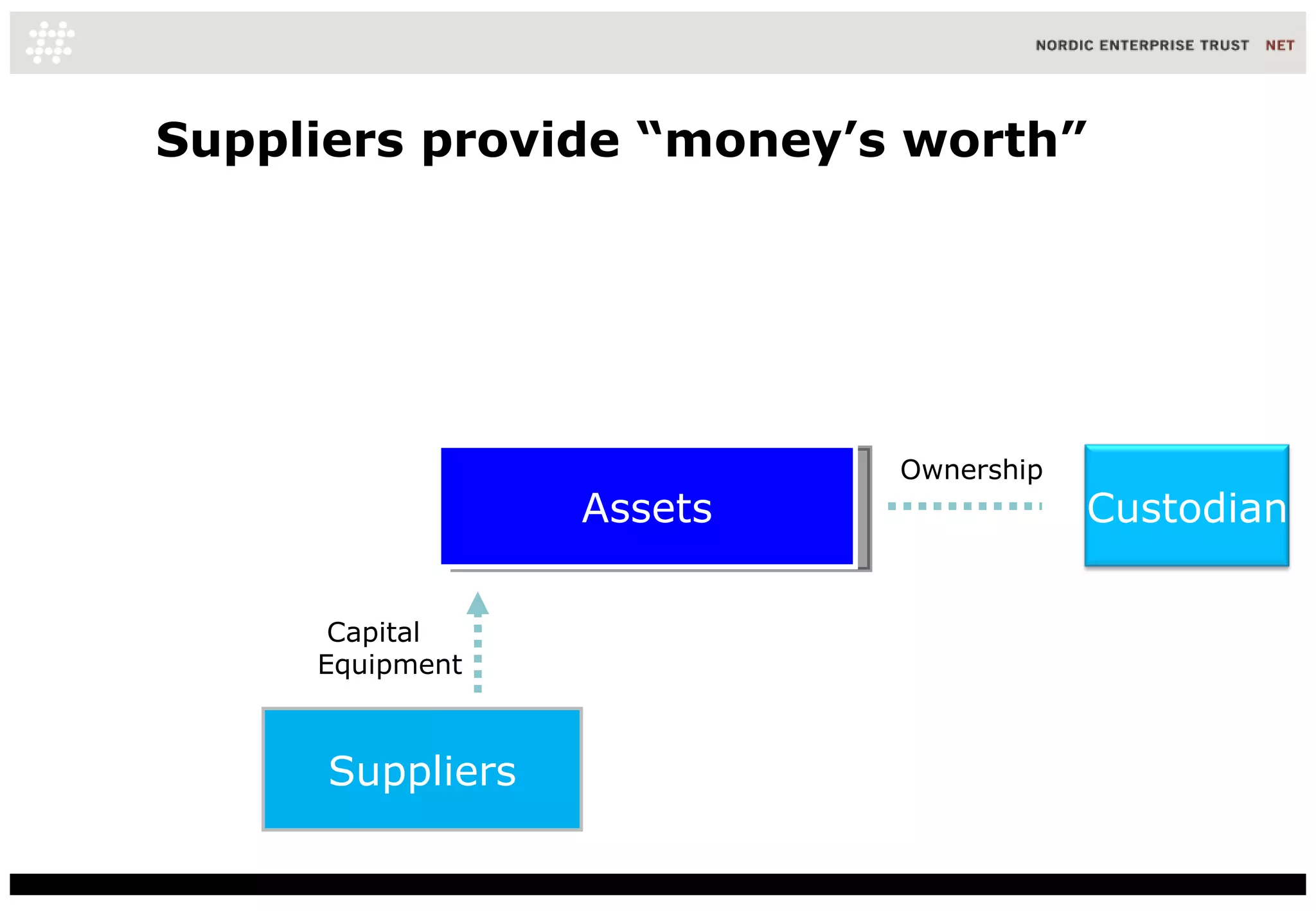 NORDIC ENTERPRISE TRUST NET

Suppliers provide “money’s worth”

Assets

Ownership

Custodian

Capital Equipment

Suppliers